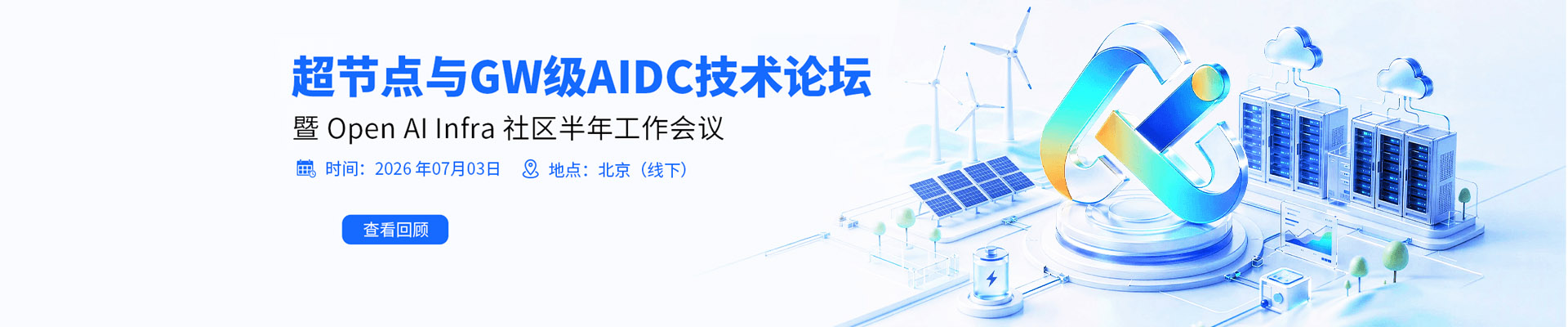 超节点与GW级AIDC技术论坛

暨 Open AI Infra 社区半年工作会议

时间：2026 年07月03日　地点：北京（线下）

查看回顾